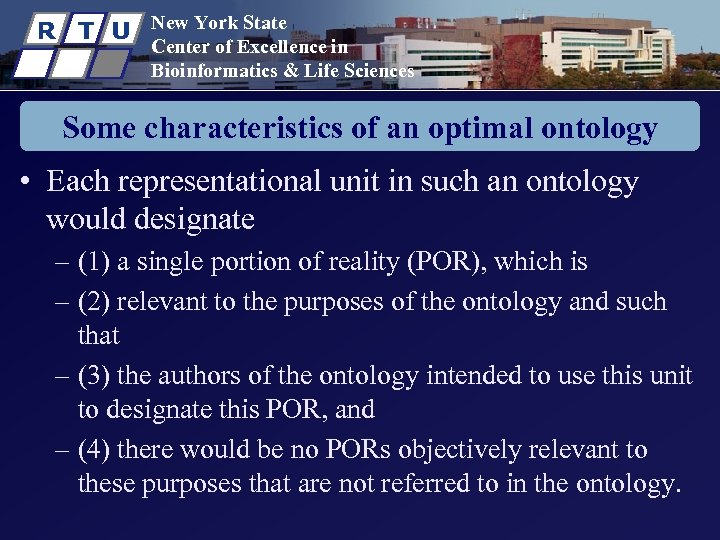 R T U

New York State
Center of Excellence in
Bioinformatics & Life Sciences

Some characteristics of an optimal ontology

• Each representational unit in such an ontology would designate
– (1) a single portion of reality (POR), which is
– (2) relevant to the purposes of the ontology and such that
– (3) the authors of the ontology intended to use this unit to designate this POR, and
– (4) there would be no PORs objectively relevant to these purposes that are not referred to in the ontology.